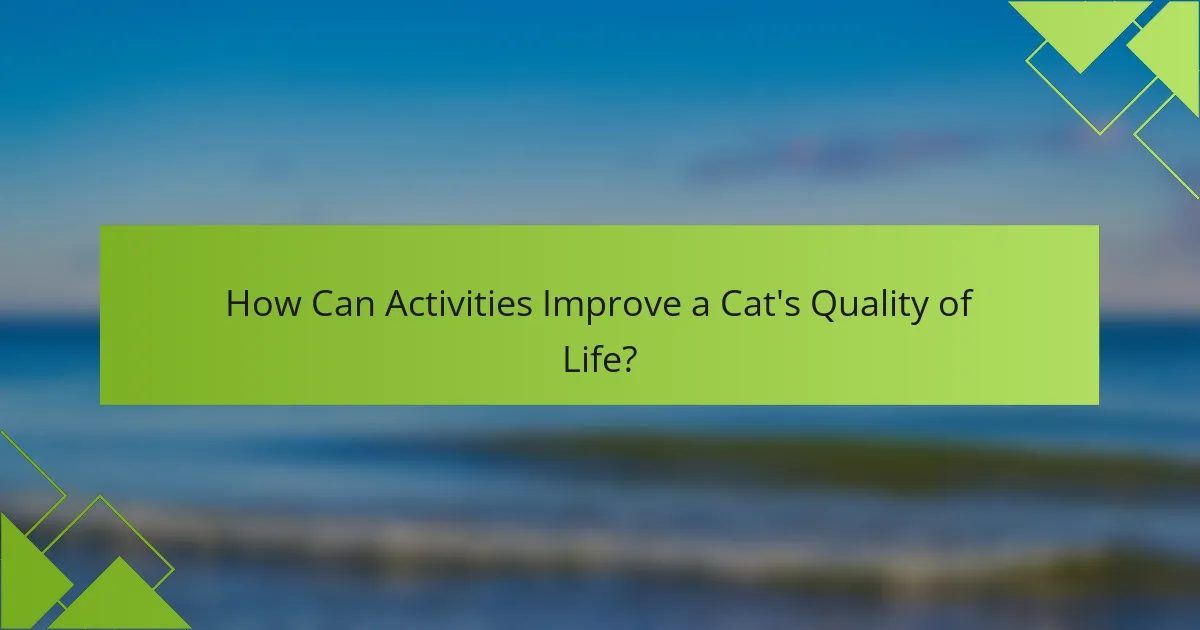 How Can Activities Improve a Cat's Quality of Life?